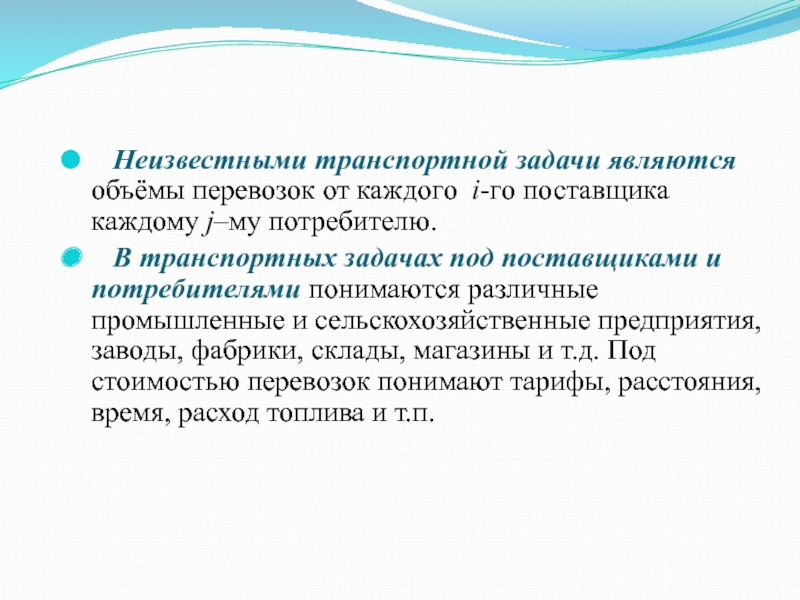 Неизвестными транспортной задачи являются объёмы перевозок от каждого $i$-го поставщика каждому $j$–му потребителю.

В транспортных задачах под поставщиками и потребителями понимаются различные промышленные и сельскохозяйственные предприятия, заводы, фабрики, склады, магазины и т.д. Под стоимостью перевозок понимают тарифы, расстояния, время, расход топлива и т.п.